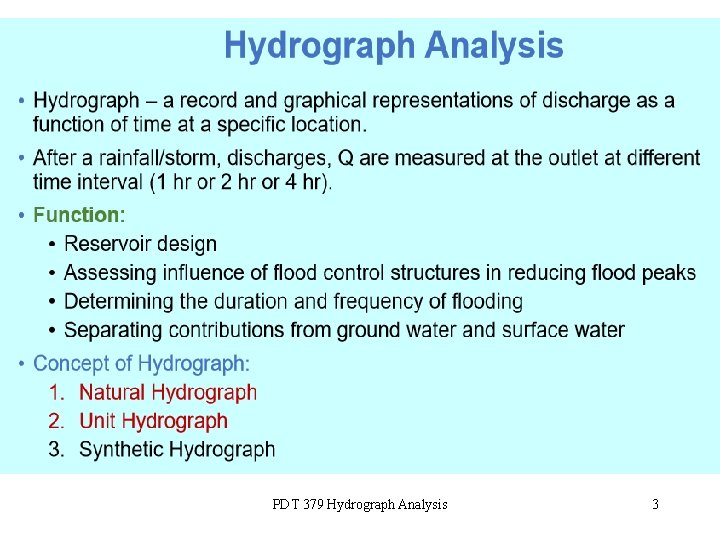 Hydrograph Analysis

• Hydrograph – a record and graphical representations of discharge as a function of time at a specific location.

• After a rainfall/storm, discharges, Q are measured at the outlet at different time interval (1 hr or 2 hr or 4 hr).

• Function:
  • Reservoir design
  • Assessing influence of flood control structures in reducing flood peaks
  • Determining the duration and frequency of flooding
  • Separating contributions from ground water and surface water

• Concept of Hydrograph:
  1. Natural Hydrograph
  2. Unit Hydrograph
  3. Synthetic Hydrograph

PDT 379 Hydrograph Analysis 3